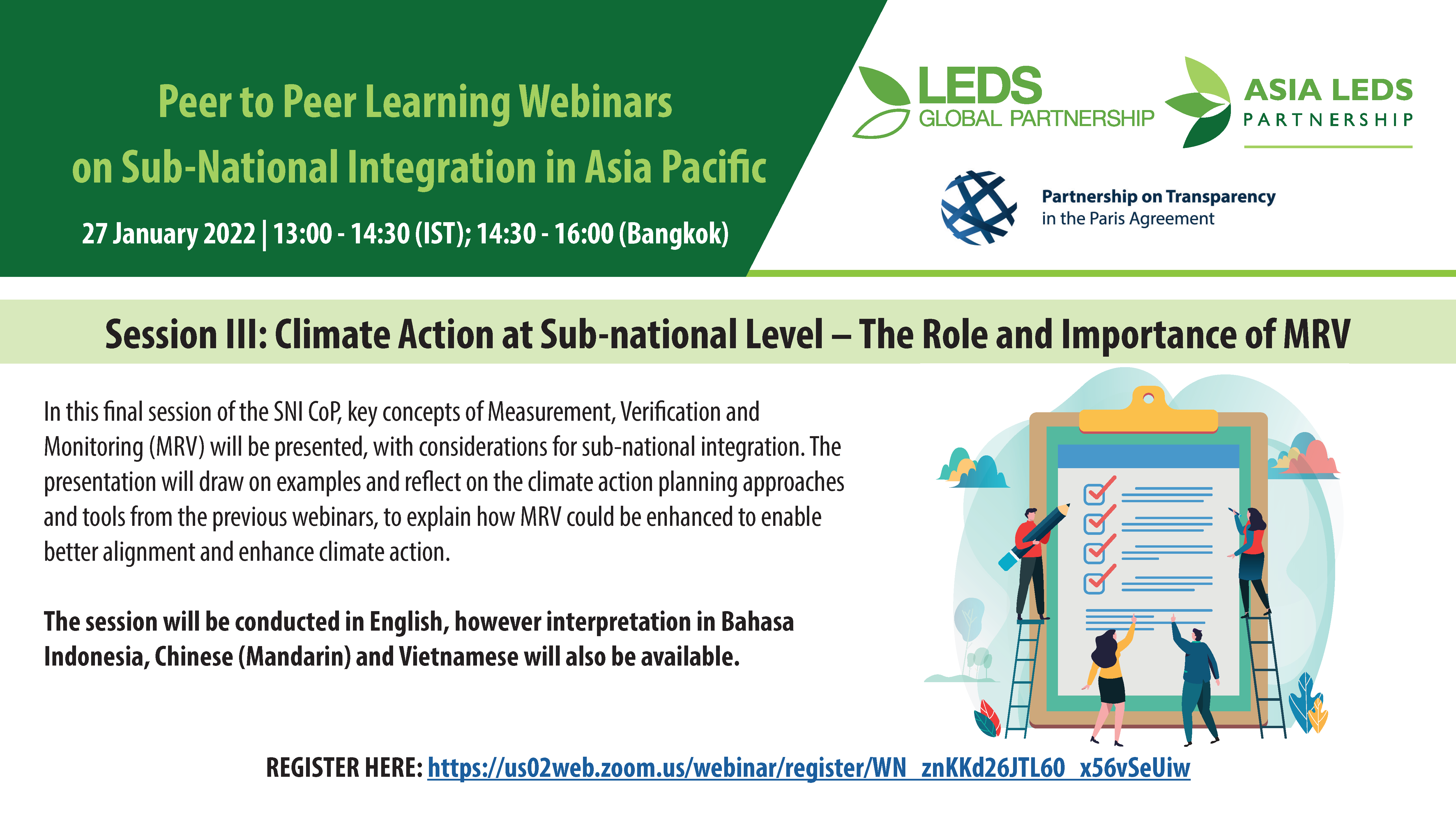 Peer to Peer Learning Webinars on Sub-National Integration in Asia Pacific

27 January 2022 | 13:00 - 14:30 (IST); 14:30 - 16:00 (Bangkok)

LEDS GLOBAL PARTNERSHIP

ASIA LEDS PARTNERSHIP

Partnership on Transparency in the Paris Agreement

Session III: Climate Action at Sub-national Level – The Role and Importance of MRV

In this final session of the SNI CoP, key concepts of Measurement, Verification and Monitoring (MRV) will be presented, with considerations for sub-national integration. The presentation will draw on examples and reflect on the climate action planning approaches and tools from the previous webinars, to explain how MRV could be enhanced to enable better alignment and enhance climate action.

The session will be conducted in English, however interpretation in Bahasa Indonesia, Chinese (Mandarin) and Vietnamese will also be available.

REGISTER HERE: https://us02web.zoom.us/webinar/register/WN_znKKd26JTL60_x56vSeUiw